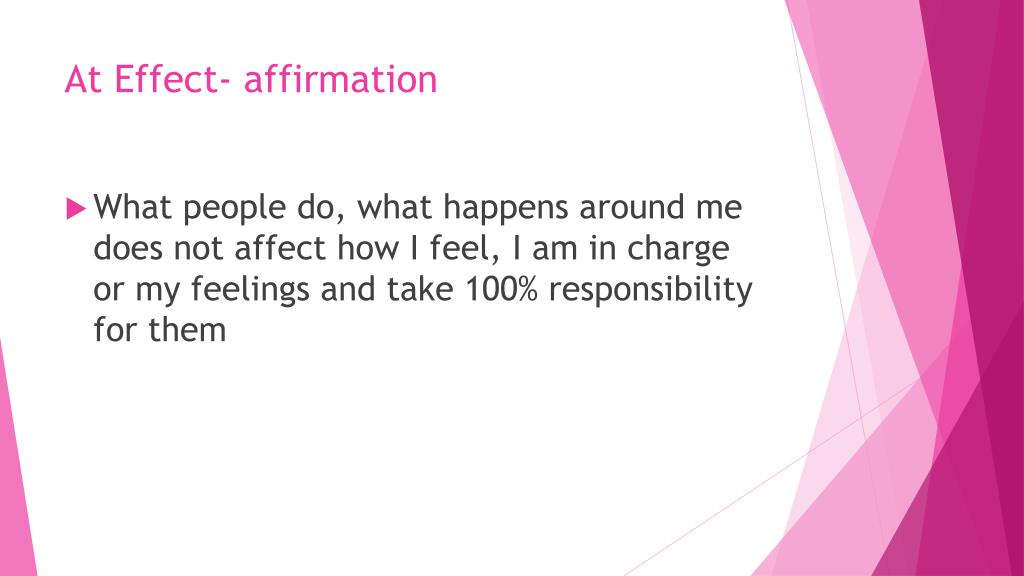 At Effect- affirmation

What people do, what happens around me does not affect how I feel, I am in charge or my feelings and take 100% responsibility for them